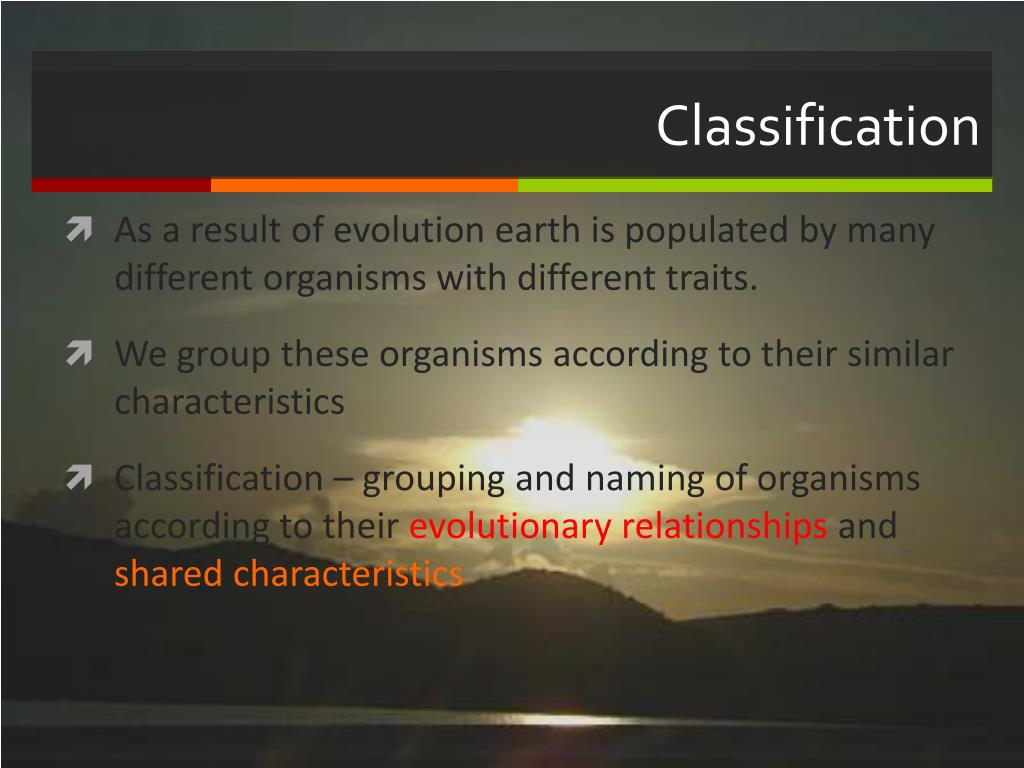 Classification

As a result of evolution earth is populated by many different organisms with different traits.

We group these organisms according to their similar characteristics

Classification – grouping and naming of organisms according to their evolutionary relationships and shared characteristics